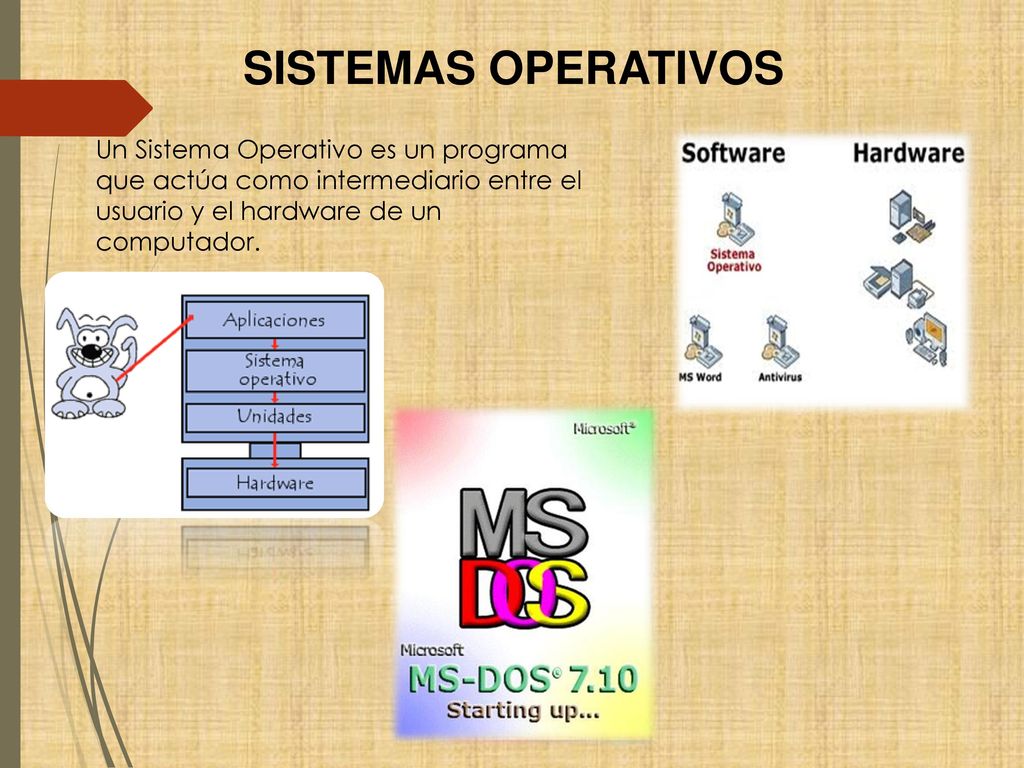 SISTEMAS OPERATIVOS

Un Sistema Operativo es un programa que actúa como intermediario entre el usuario y el hardware de un computador.

Aplicaciones
Sistema operativo
Unidades
Hardware

Software
Hardware
Sistema Operativo
MS Word
Antivirus

Microsoft®
MS
DOS
Microsoft
MS-DOS® 7.10
Starting up...